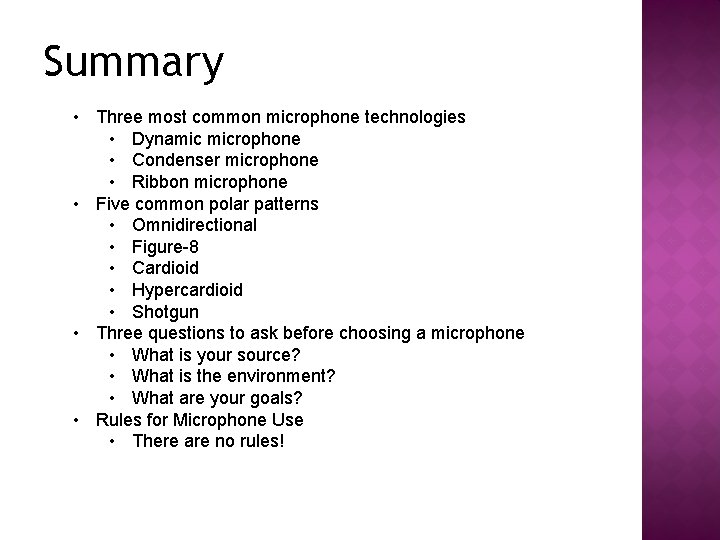 Summary

• Three most common microphone technologies
  • Dynamic microphone
  • Condenser microphone
  • Ribbon microphone
• Five common polar patterns
  • Omnidirectional
  • Figure-8
  • Cardioid
  • Hypercardioid
  • Shotgun
• Three questions to ask before choosing a microphone
  • What is your source?
  • What is the environment?
  • What are your goals?
• Rules for Microphone Use
  • There are no rules!